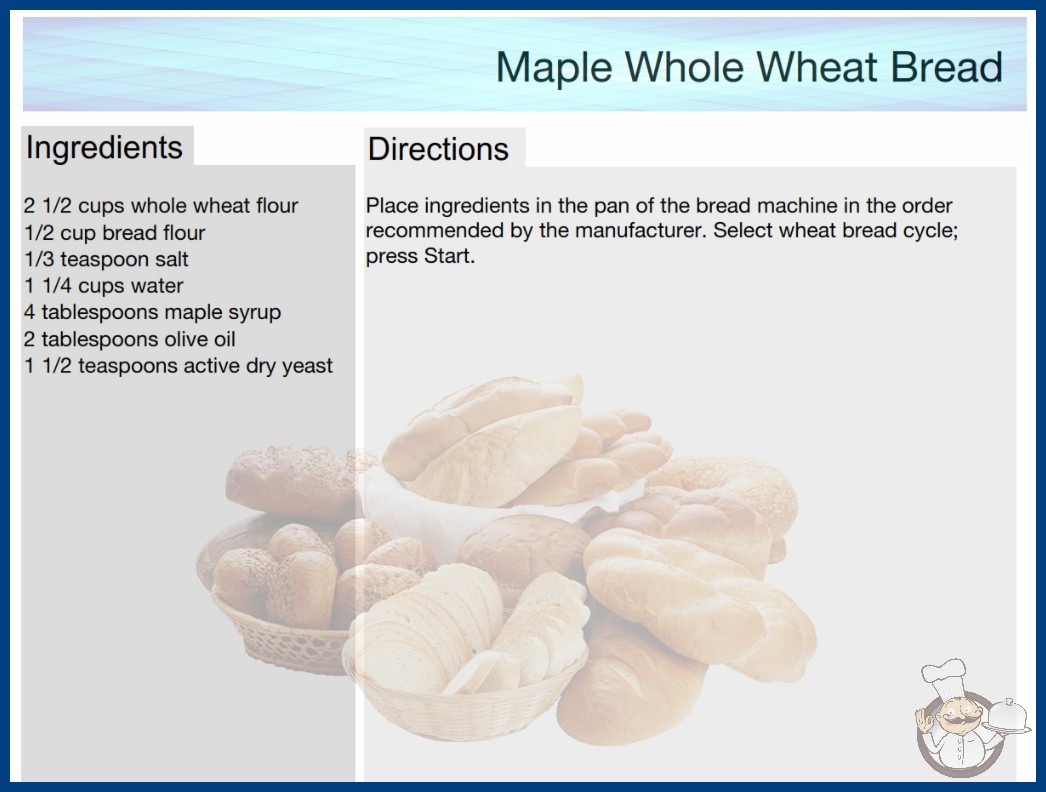 Maple Whole Wheat Bread

Ingredients

2 1/2 cups whole wheat flour
1/2 cup bread flour
1/3 teaspoon salt
1 1/4 cups water
4 tablespoons maple syrup
2 tablespoons olive oil
1 1/2 teaspoons active dry yeast

Directions

Place ingredients in the pan of the bread machine in the order recommended by the manufacturer. Select wheat bread cycle; press Start.